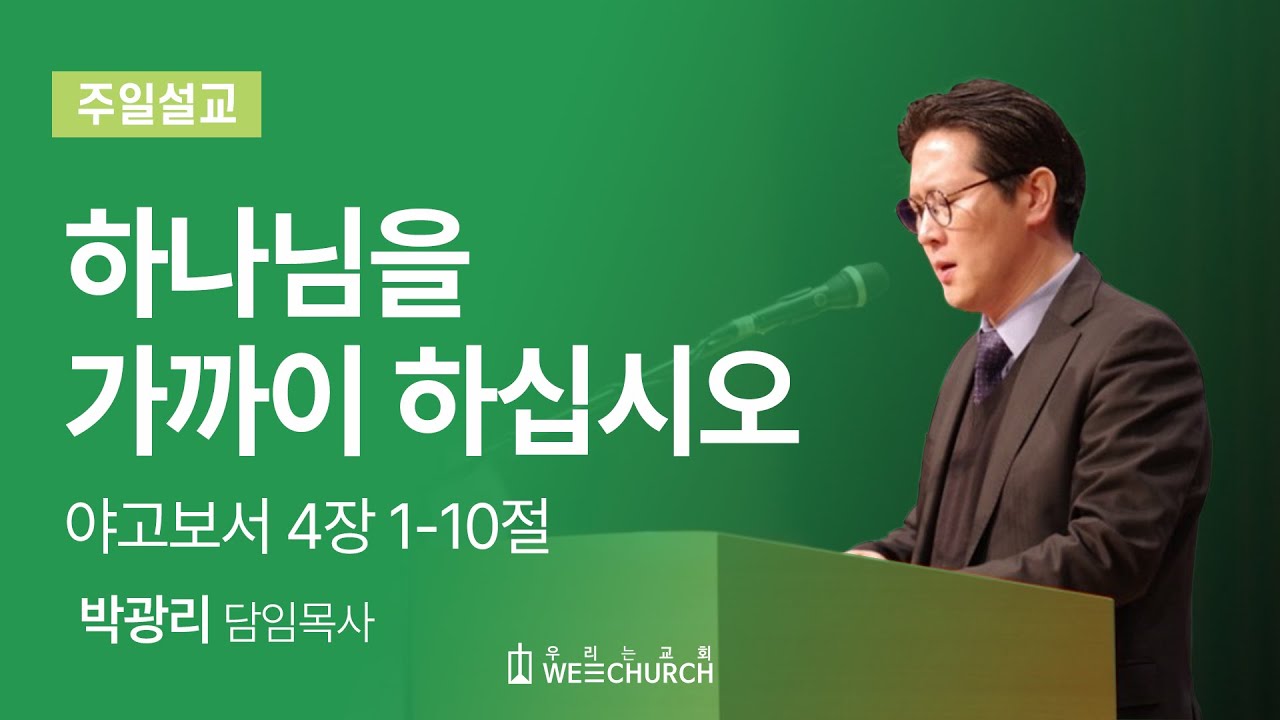 주일설교

하나님을 가까이 하십시오

야고보서 4장 1-10절

박광리 담임목사

우리는교회
WE CHURCH